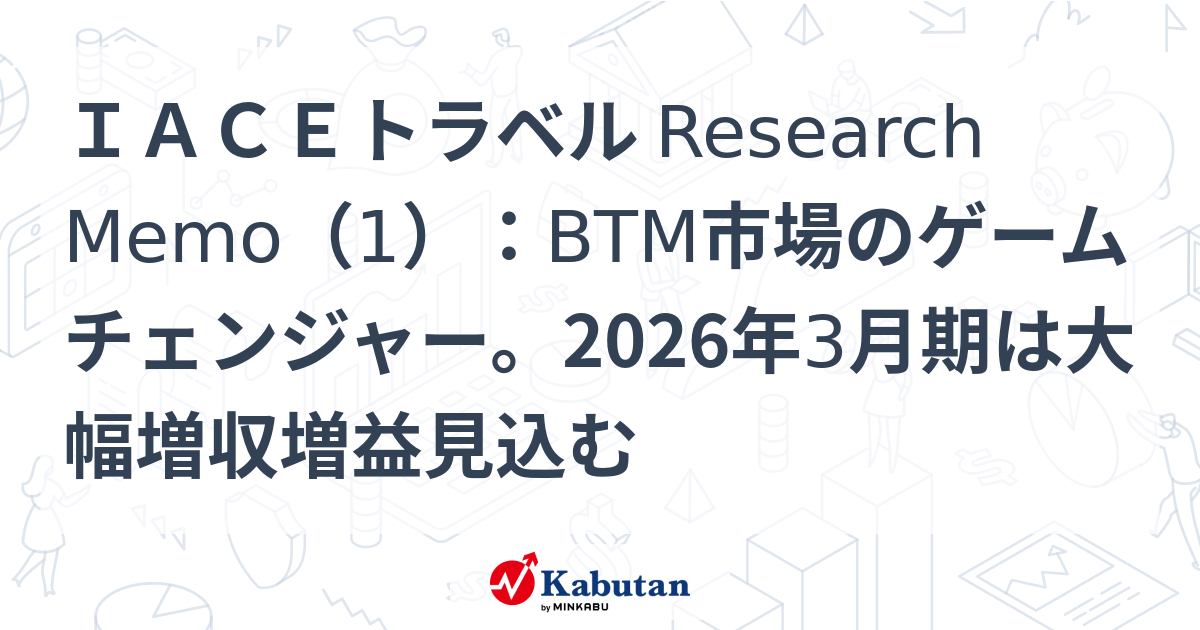 ＩＡＣＥトラベル Research Memo（1）：BTM市場のゲームチェンジャー。2026年3月期は大幅増収増益見込む

Kabutan
by MINKABU